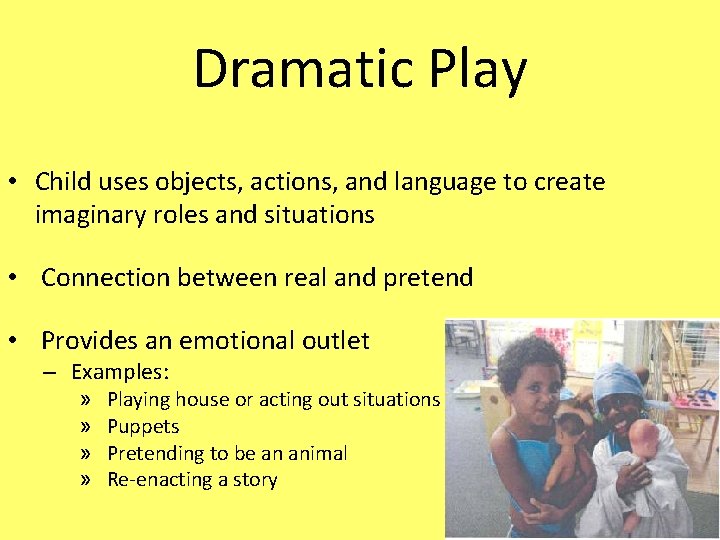 Dramatic Play

• Child uses objects, actions, and language to create imaginary roles and situations

• Connection between real and pretend

• Provides an emotional outlet
– Examples:
» Playing house or acting out situations
» Puppets
» Pretending to be an animal
» Re-enacting a story